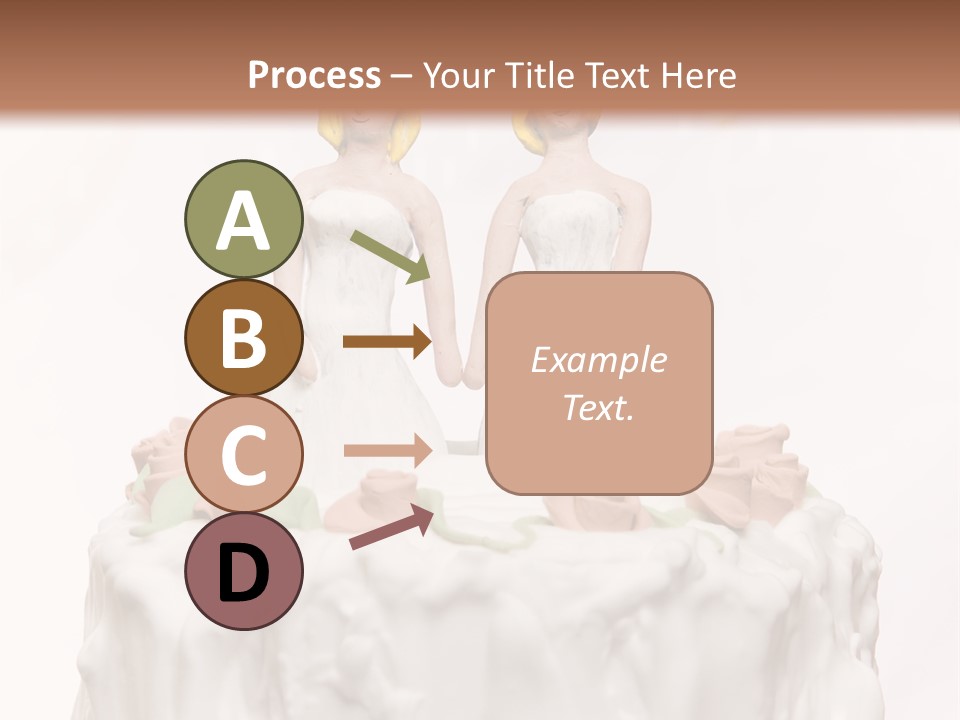 Process – Your Title Text Here

A

B

C

D

Example Text.